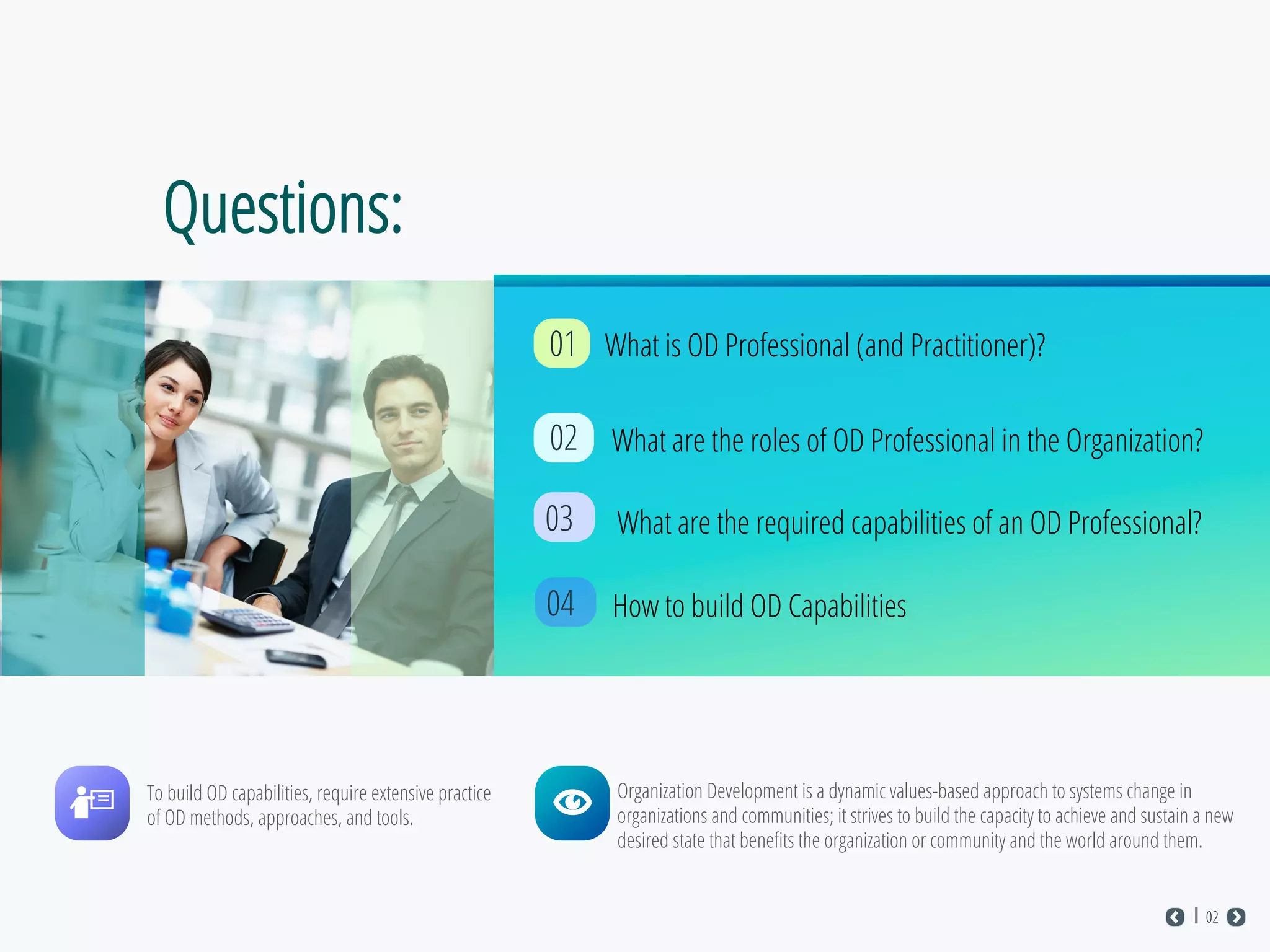 Questions:

01 What is OD Professional (and Practitioner)?

02 What are the roles of OD Professional in the Organization?

03 What are the required capabilities of an OD Professional?

04 How to build OD Capabilities

To build OD capabilities, require extensive practice of OD methods, approaches, and tools.

Organization Development is a dynamic values-based approach to systems change in organizations and communities; it strives to build the capacity to achieve and sustain a new desired state that benefits the organization or community and the world around them.

| 02